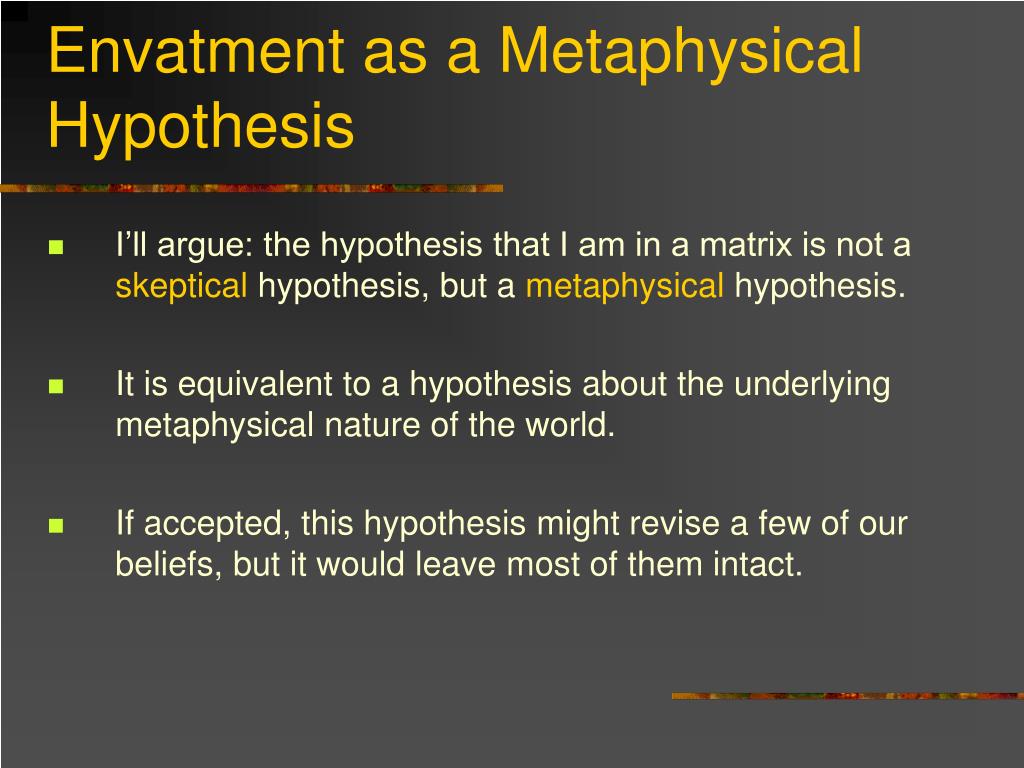 Envatment as a Metaphysical Hypothesis

I’ll argue: the hypothesis that I am in a matrix is not a skeptical hypothesis, but a metaphysical hypothesis.

It is equivalent to a hypothesis about the underlying metaphysical nature of the world.

If accepted, this hypothesis might revise a few of our beliefs, but it would leave most of them intact.